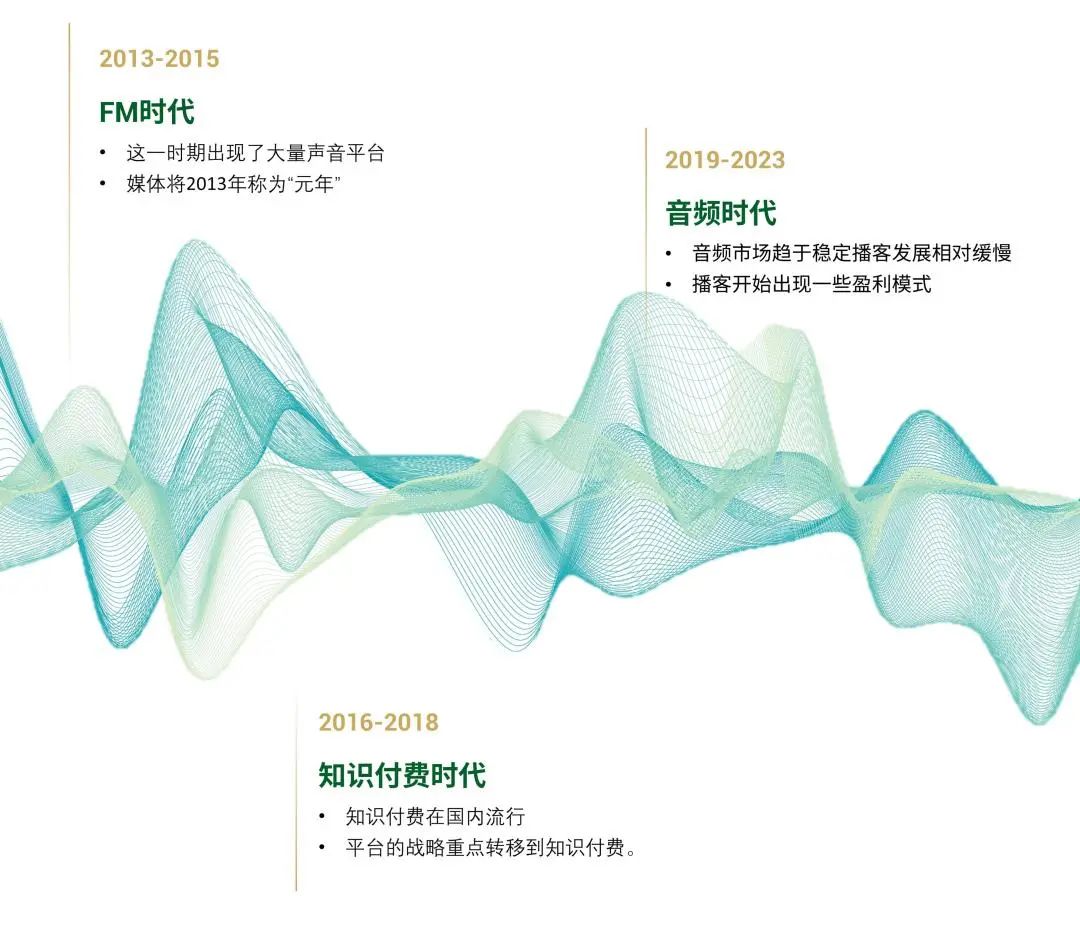 2013-2015

FM时代

• 这一时期出现了大量声音平台
• 媒体将2013年称为“元年”

2019-2023

音频时代

• 音频市场趋于稳定播客发展相对缓慢
• 播客开始出现一些盈利模式

2016-2018

知识付费时代

• 知识付费在国内流行
• 平台的战略重点转移到知识付费。